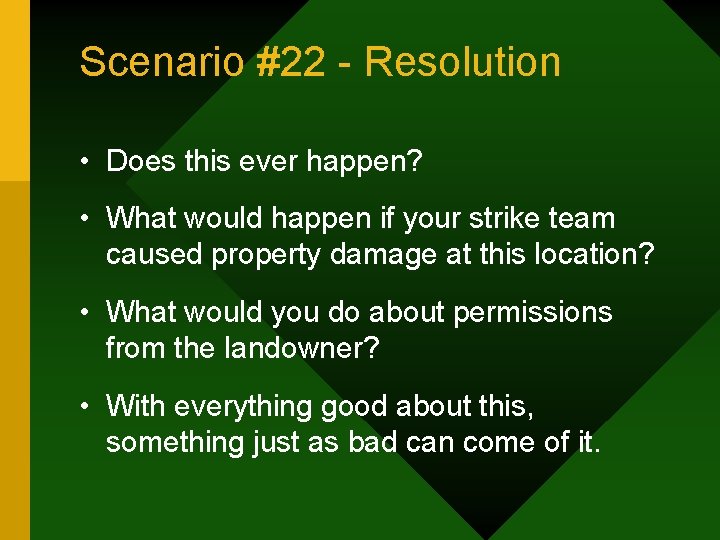 Scenario #22 - Resolution

• Does this ever happen?

• What would happen if your strike team caused property damage at this location?

• What would you do about permissions from the landowner?

• With everything good about this, something just as bad can come of it.